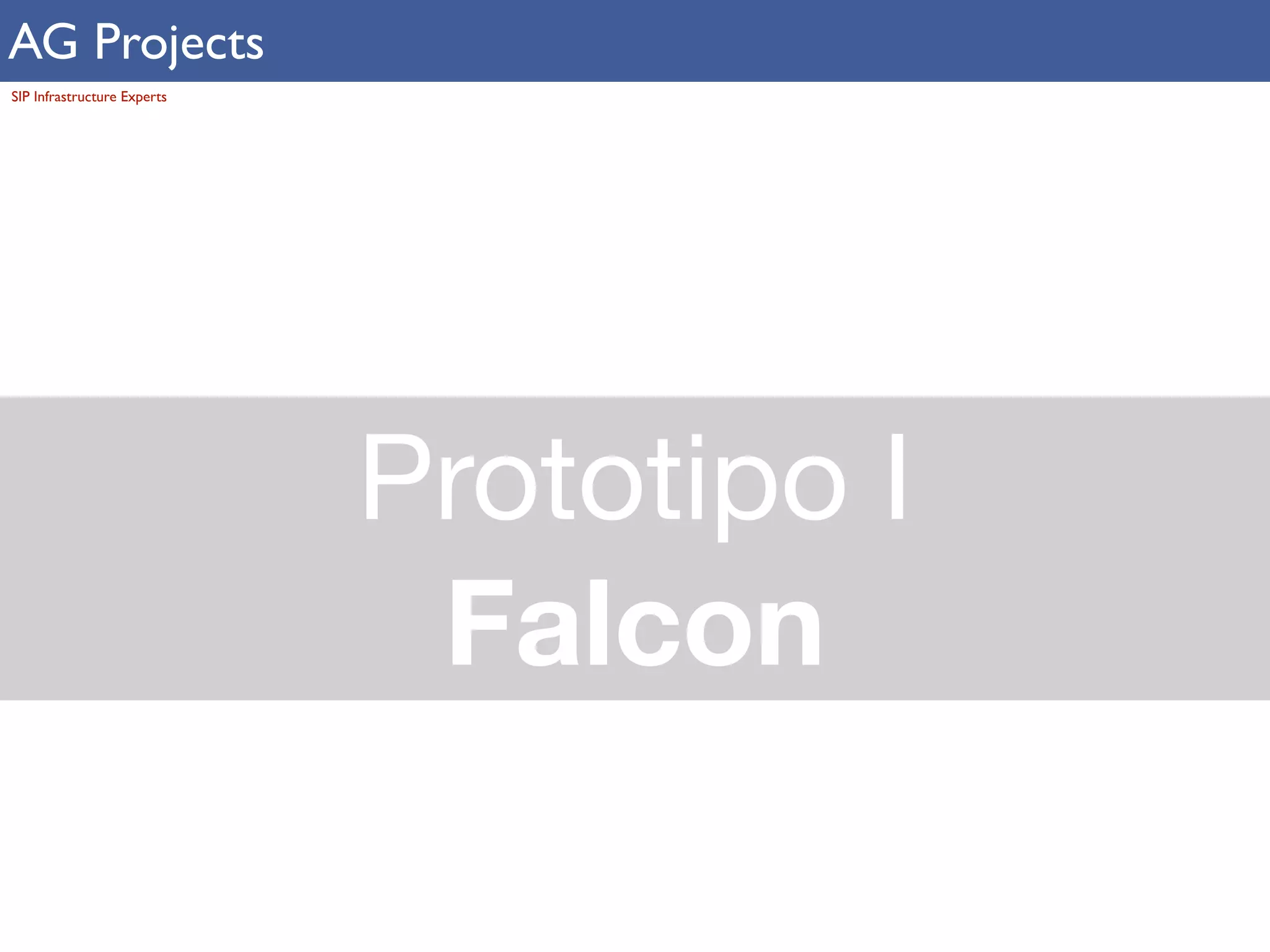 AG Projects

SIP Infrastructure Experts

Prototipo I

Falcon